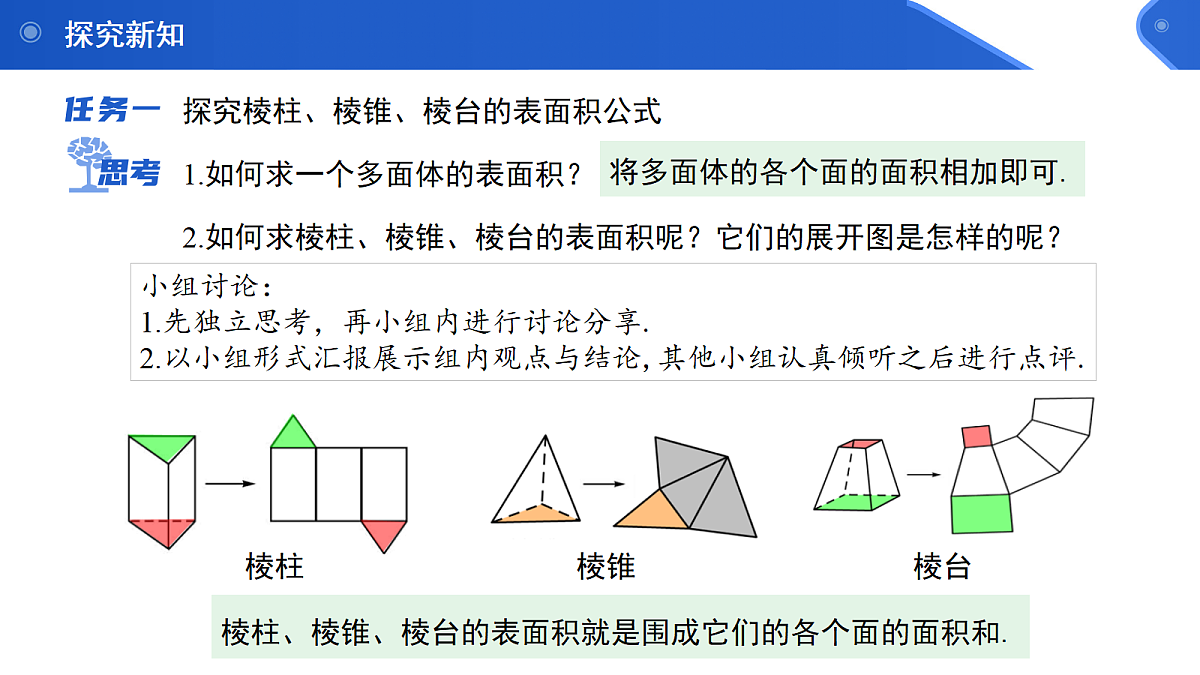 探究新知

任务一 探究棱柱、棱锥、棱台的表面积公式

思考 1.如何求一个多面体的表面积？ 将多面体的各个面的面积相加即可.

2.如何求棱柱、棱锥、棱台的表面积呢？它们的展开图是怎样的呢？

小组讨论：
1.先独立思考，再小组内进行讨论分享.
2.以小组形式汇报展示组内观点与结论，其他小组认真倾听之后进行点评.

棱柱

棱锥

棱台

棱柱、棱锥、棱台的表面积就是围成它们的各个面的面积和.